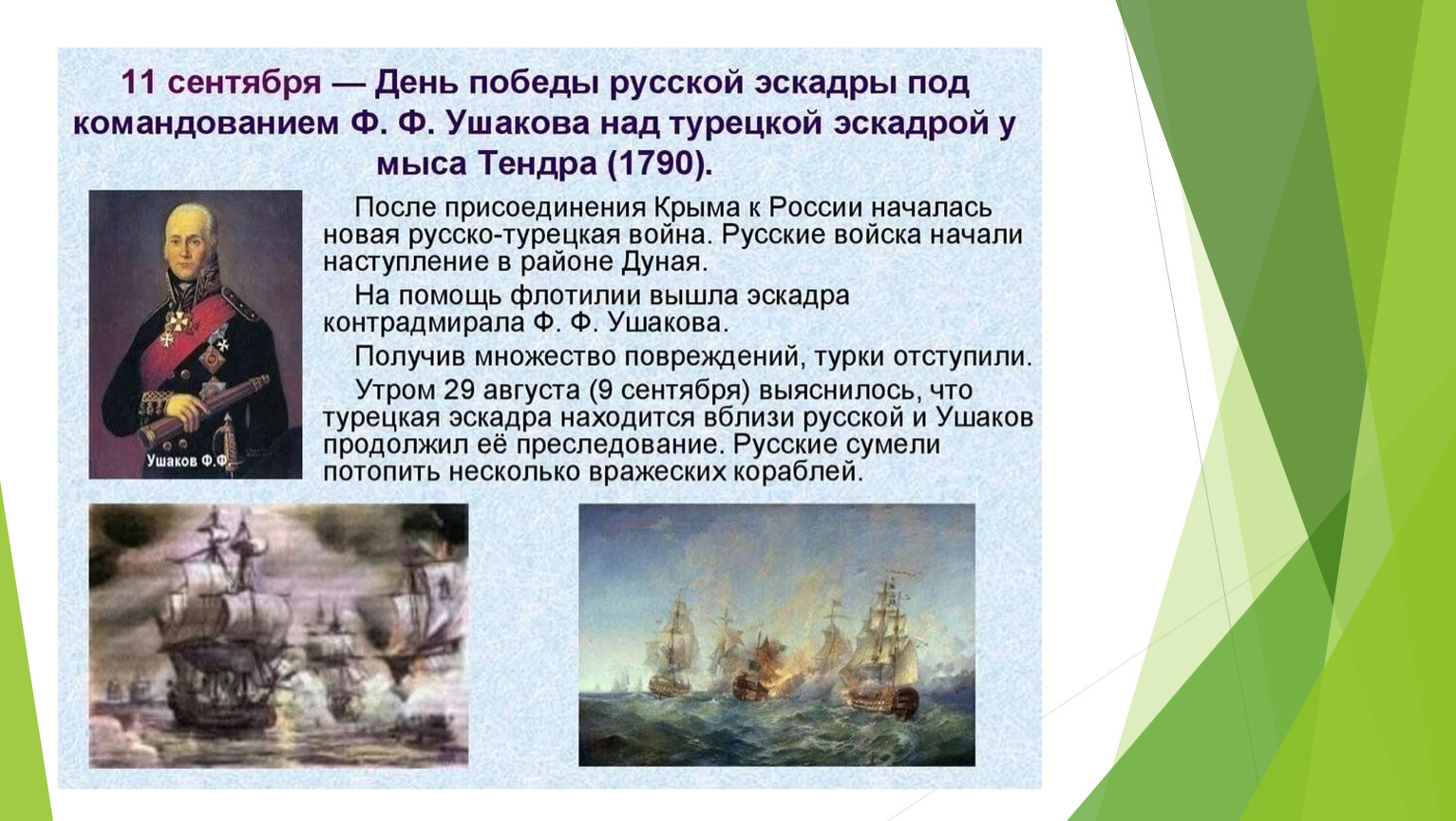 11 сентября — День победы русской эскадры под командованием Ф. Ф. Ушакова над турецкой эскадрой у мыса Тендра (1790).

Ушаков Ф.Ф.

После присоединения Крыма к России началась новая русско-турецкая война. Русские войска начали наступление в районе Дуная.

На помощь флотилии вышла эскадра контрадмирала Ф. Ф. Ушакова.

Получив множество повреждений, турки отступили.

Утром 29 августа (9 сентября) выяснилось, что турецкая эскадра находится вблизи русской и Ушаков продолжил её преследование. Русские сумели потопить несколько вражеских кораблей.